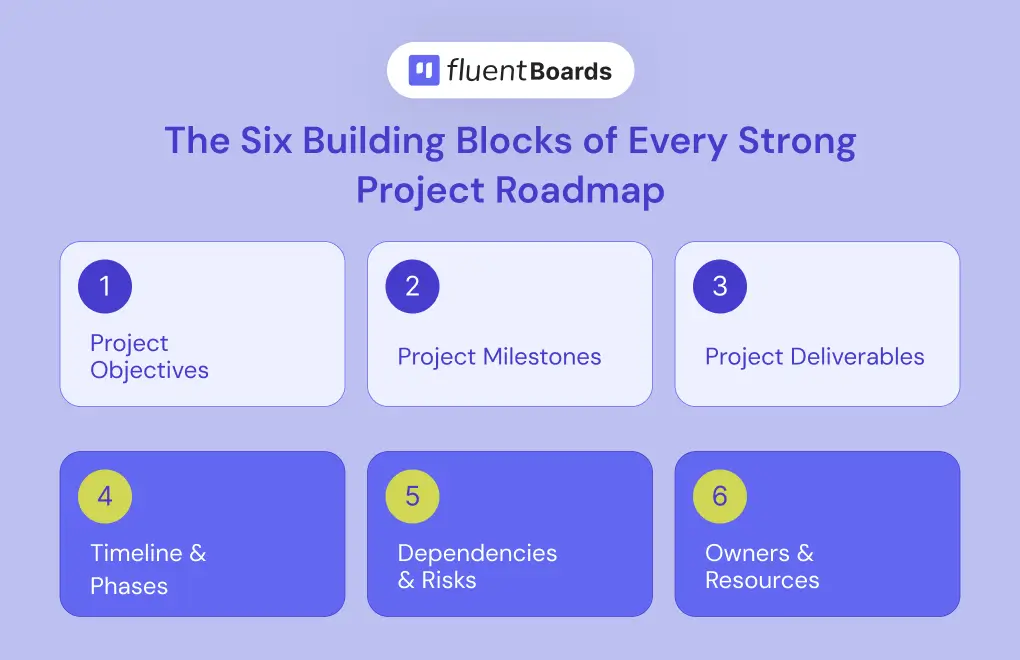 fluentBoards

The Six Building Blocks of Every Strong Project Roadmap

1
Project Objectives

2
Project Milestones

3
Project Deliverables

4
Timeline & Phases

5
Dependencies & Risks

6
Owners & Resources